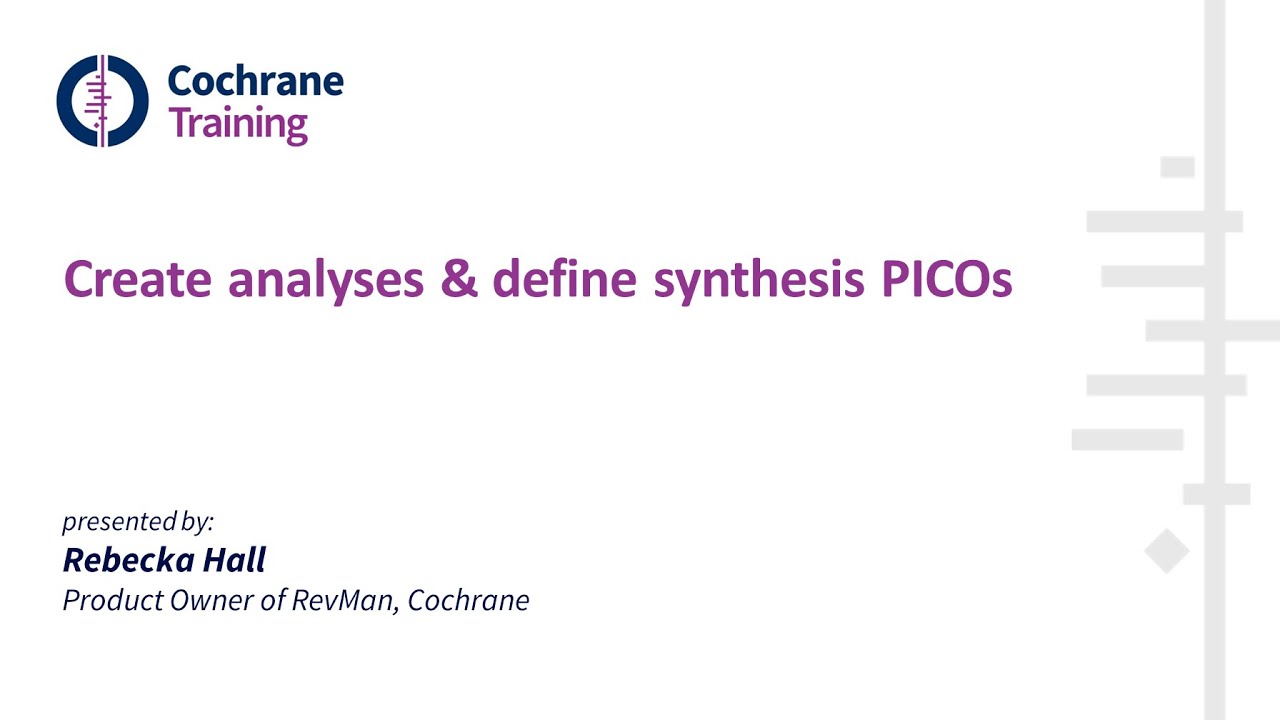 Cochrane
Training

Create analyses & define synthesis PICOs

presented by:
Rebecka Hall
Product Owner of RevMan, Cochrane